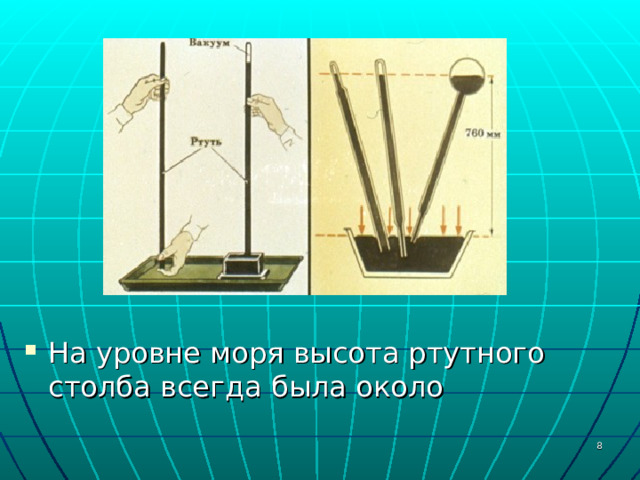 Вакуум

Ртуть

760 мм

На уровне моря высота ртутного столба всегда была около

8